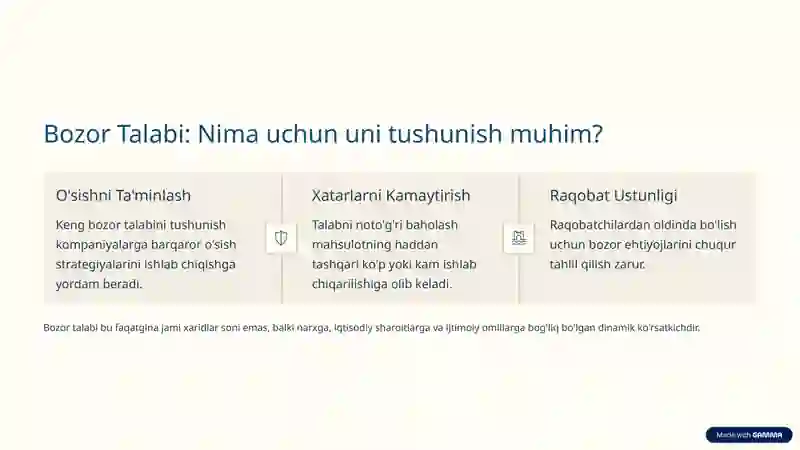 Bozor Talabi: Nima uchun uni tushunish muhim?

O'sishni Ta'minlash

Keng bozor talabini tushunish kompaniyalarga barqaror o'sish strategiyalarini ishlab chiqishga yordam beradi.

Xatarlarni Kamaytirish

Talabni noto'g'ri baholash mahsulotning haddan tashqari ko'p yoki kam ishlab chiqarilishiga olib keladi.

Raqobat Ustunligi

Raqobatchilardan oldinda bo'lish uchun bozor ehtiyojlarini chuqur tahlil qilish zarur.

Bozor talabi bu faqatgina jami xaridlar soni emas, balki narxga, iqtisodiy sharoitlarga va ijtimoiy omillarga bog'liq bo'lgan dinamik ko'rsatkichdir.

Made with GAMMA